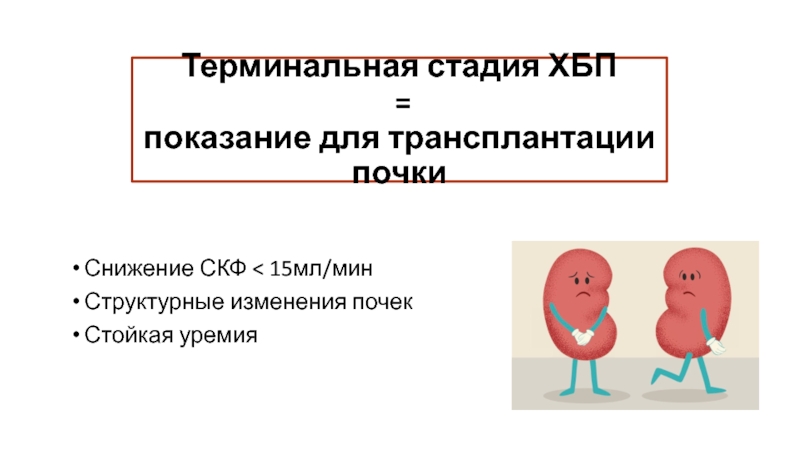 Терминальная стадия ХБП
=
показание для трансплантации почки

• Снижение СКФ < 15мл/мин
• Структурные изменения почек
• Стойкая уремия